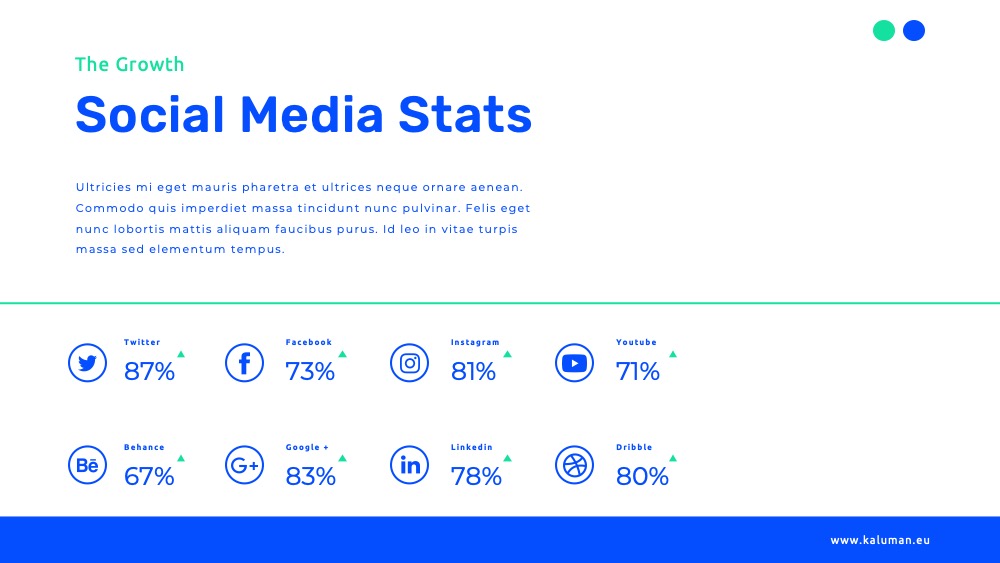 The Growth

Social Media Stats

Ultricies mi eget mauris pharetra et ultrices neque ornare aenean. Commodo quis imperdiet massa tincidunt nunc pulvinar. Felis eget nunc lobortis mattis aliquam faucibus purus. Id leo in vitae turpis massa sed elementum tempus.

Twitter
87%

Facebook
73%

Instagram
81%

Youtube
71%

Behance
67%

Google +
83%

Linkedin
78%

Dribble
80%

www.kaluman.eu